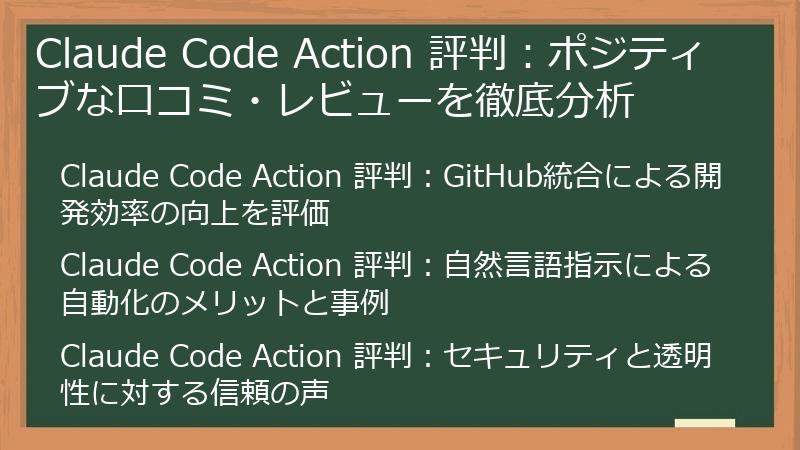 Claude Code Action 評判：ポジティブな口コミ・レビューを徹底分析

Claude Code Action 評判：GitHub統合による開発効率の向上を評価

Claude Code Action 評判：自然言語指示による自動化のメリットと事例

Claude Code Action 評判：セキュリティと透明性に対する信頼の声